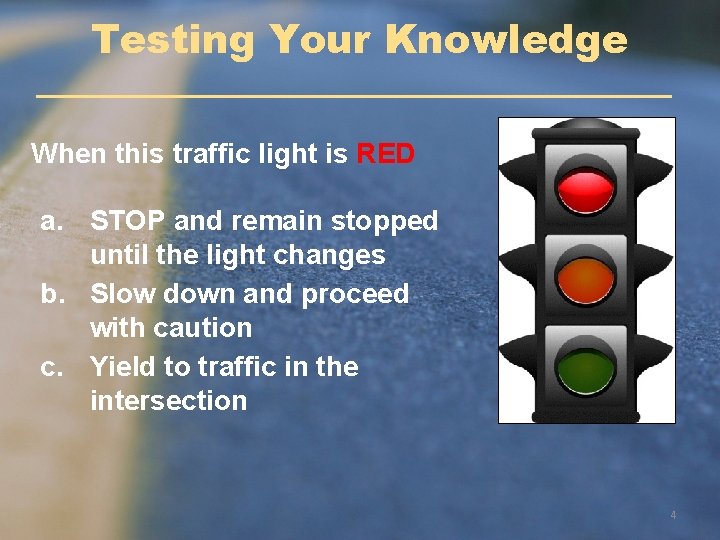 Testing Your Knowledge

When this traffic light is RED

a. STOP and remain stopped until the light changes
b. Slow down and proceed with caution
c. Yield to traffic in the intersection

4